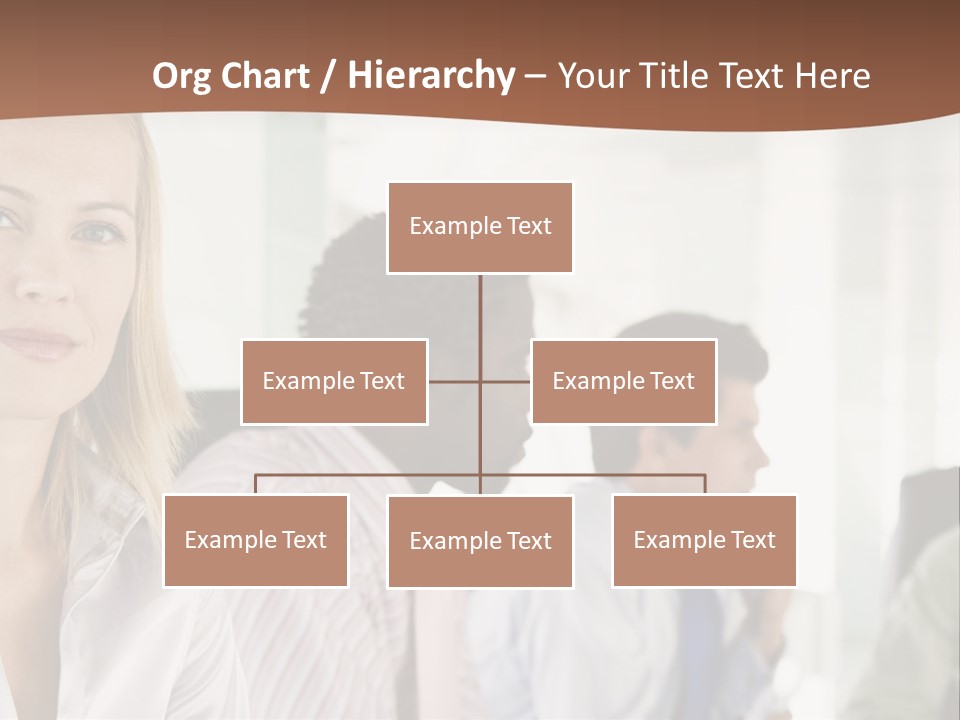 Org Chart / Hierarchy – Your Title Text Here

Example Text

Example Text

Example Text

Example Text

Example Text

Example Text